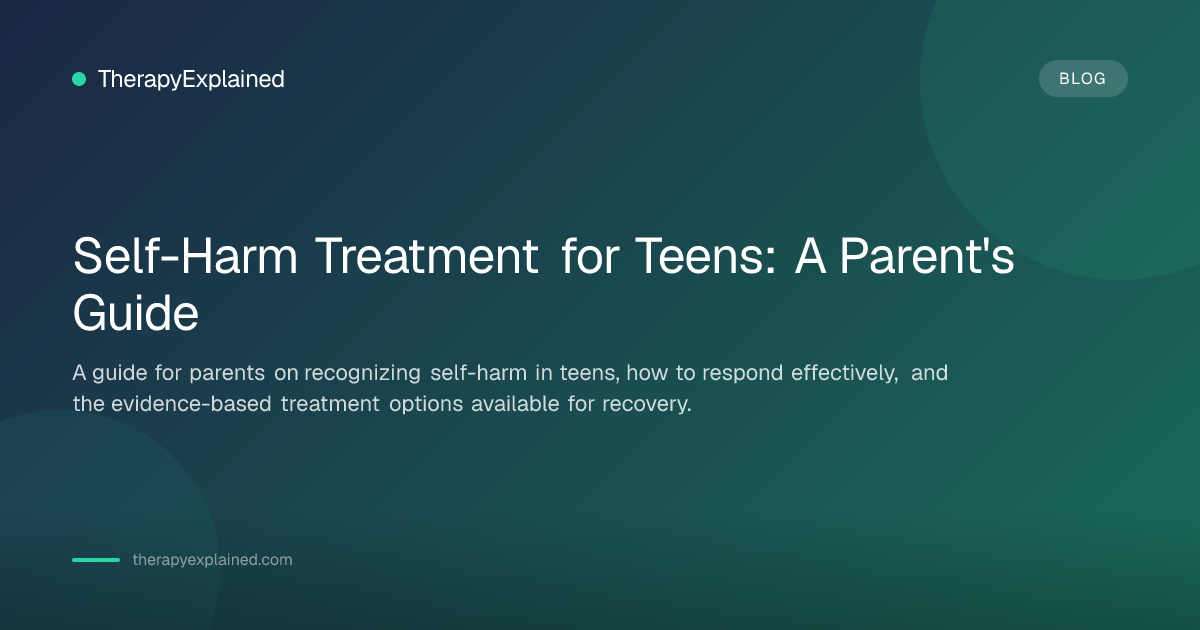 TherapyExplained

BLOG

Self-Harm Treatment for Teens: A Parent's Guide

A guide for parents on recognizing self-harm in teens, how to respond effectively, and the evidence-based treatment options available for recovery.

therapyexplained.com